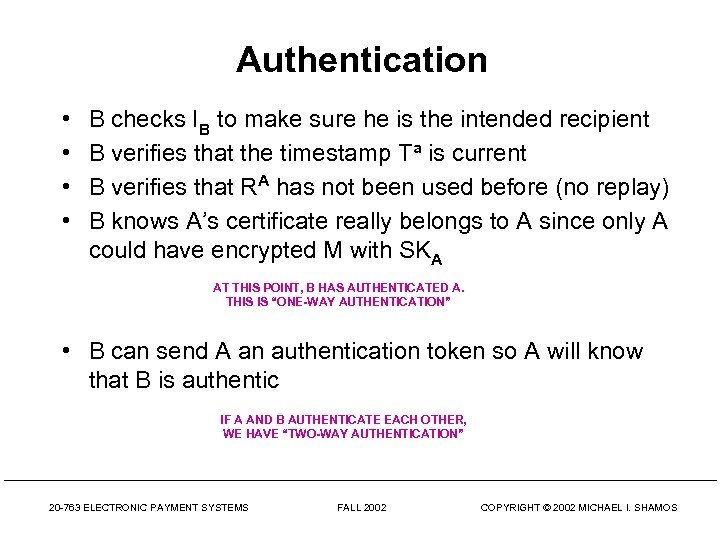 Authentication

• B checks $I_B$ to make sure he is the intended recipient
• B verifies that the timestamp $T^a$ is current
• B verifies that $R^A$ has not been used before (no replay)
• B knows A's certificate really belongs to A since only A could have encrypted M with $SK_A$

AT THIS POINT, B HAS AUTHENTICATED A. THIS IS "ONE-WAY AUTHENTICATION"

• B can send A an authentication token so A will know that B is authentic

IF A AND B AUTHENTICATE EACH OTHER, WE HAVE "TWO-WAY AUTHENTICATION"

20-763 ELECTRONIC PAYMENT SYSTEMS FALL 2002 COPYRIGHT © 2002 MICHAEL I. SHAMOS